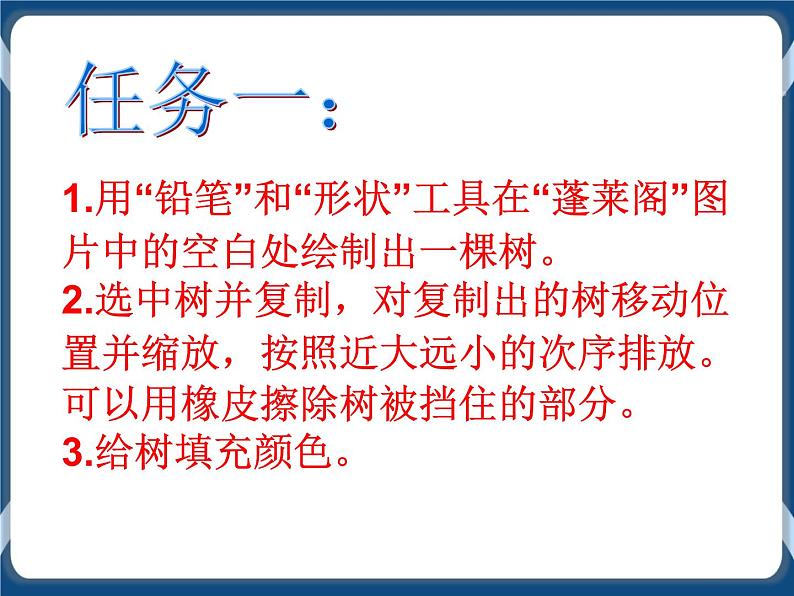 任务一：

1.用“铅笔”和“形状”工具在“蓬莱阁”图片中的空白处绘制出一棵树。
2.选中树并复制，对复制出的树移动位置并缩放，按照近大远小的次序排放。可以用橡皮擦除树被挡住的部分。
3.给树填充颜色。